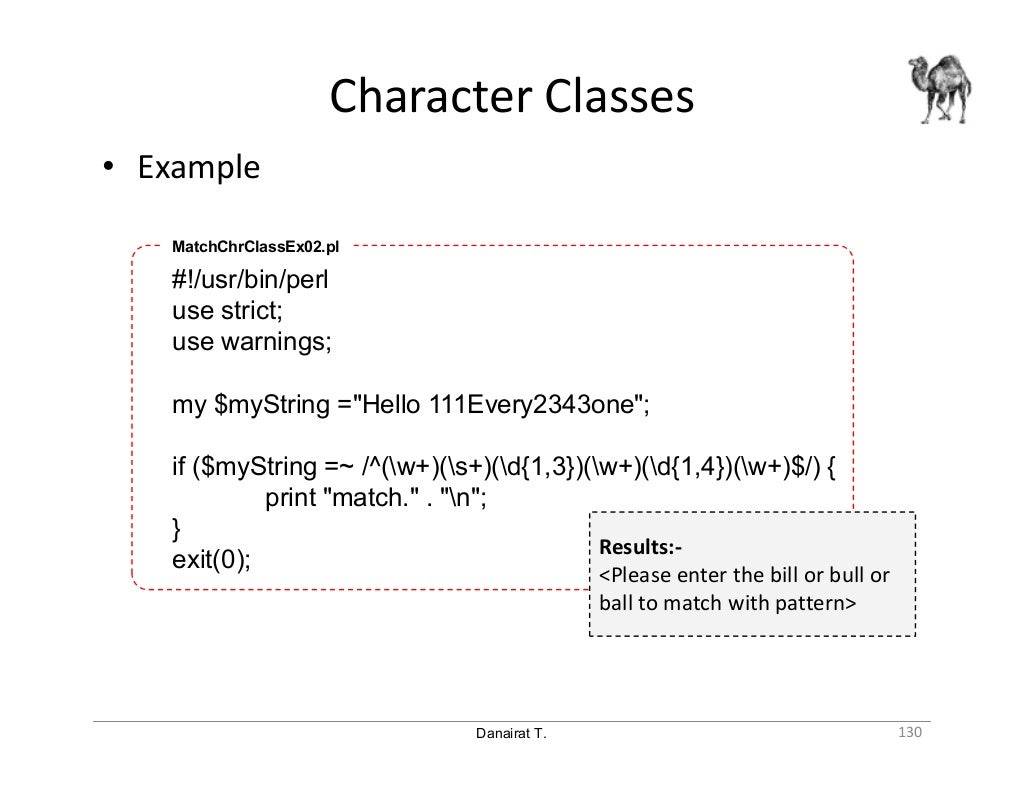 Character Classes

• Example

MatchChrClassEx02.pl

#!/usr/bin/perl
use strict;
use warnings;

my $myString ="Hello 111Every2343one";

if ($myString =~ /^(\w+)(\s+)(\d{1,3})(\w+)(\d{1,4})(\w+)$/) {
print "match." . "\n";
}
exit(0);

Results:-
<Please enter the bill or bull or ball to match with pattern>

Danairat T.

130